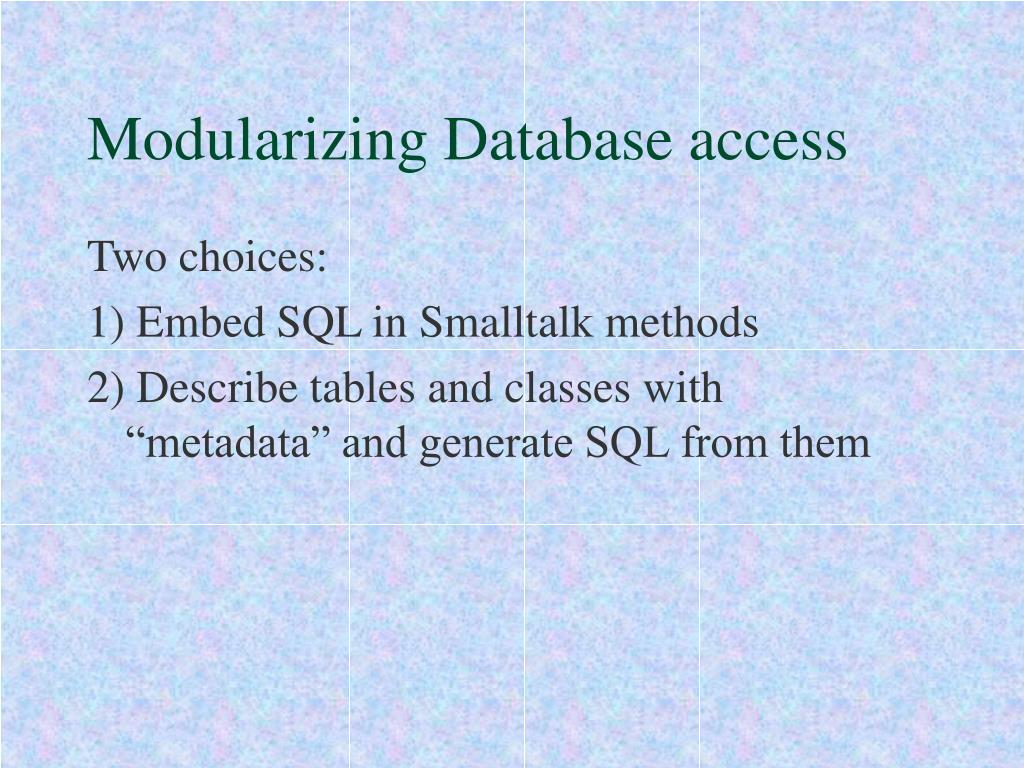 Modularizing Database access

Two choices:

1) Embed SQL in Smalltalk methods

2) Describe tables and classes with “metadata” and generate SQL from them